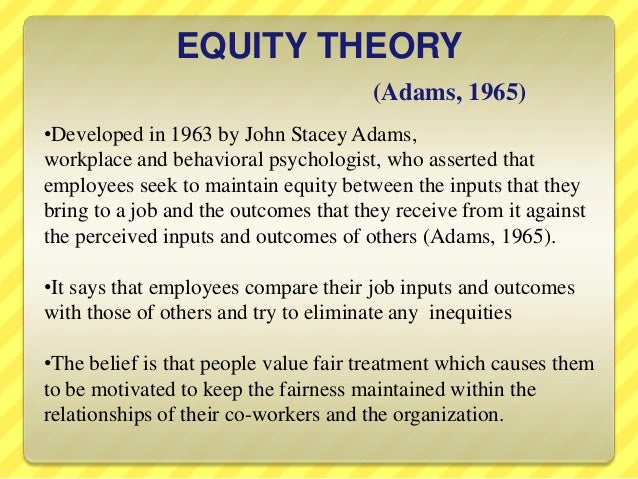 EQUITY THEORY

(Adams, 1965)

•Developed in 1963 by John Stacey Adams, workplace and behavioral psychologist, who asserted that employees seek to maintain equity between the inputs that they bring to a job and the outcomes that they receive from it against the perceived inputs and outcomes of others (Adams, 1965).

•It says that employees compare their job inputs and outcomes with those of others and try to eliminate any inequities

•The belief is that people value fair treatment which causes them to be motivated to keep the fairness maintained within the relationships of their co-workers and the organization.